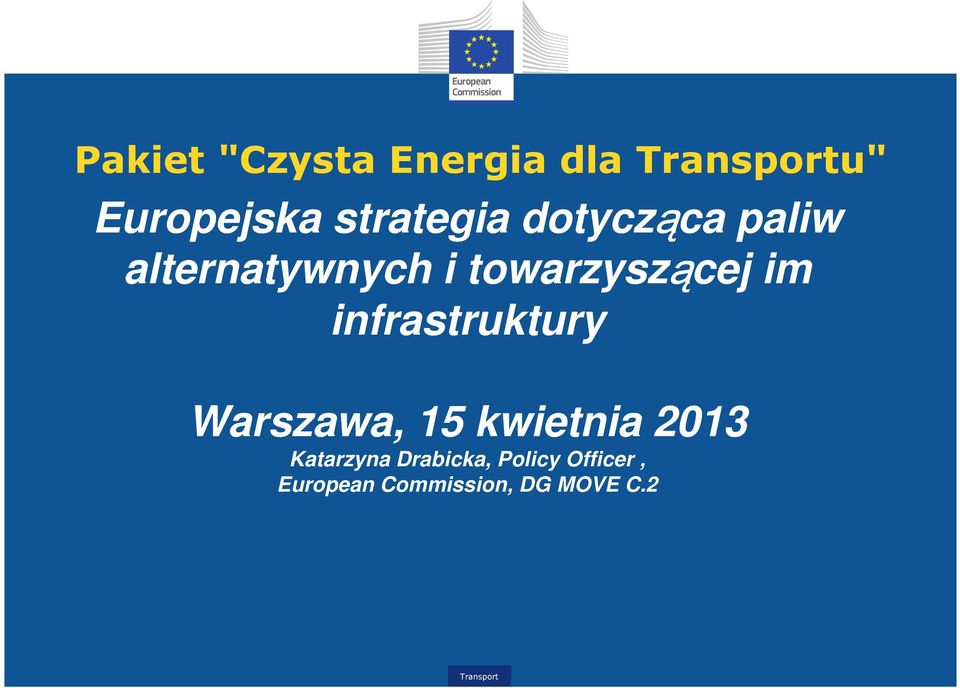 European Commission

Pakiet "Czysta Energia dla Transportu"

Europejska strategia dotycząca paliw alternatywnych i towarzyszącej im infrastruktury

Warszawa, 15 kwietnia 2013

Katarzyna Drabicka, Policy Officer , European Commission, DG MOVE C.2

Transport